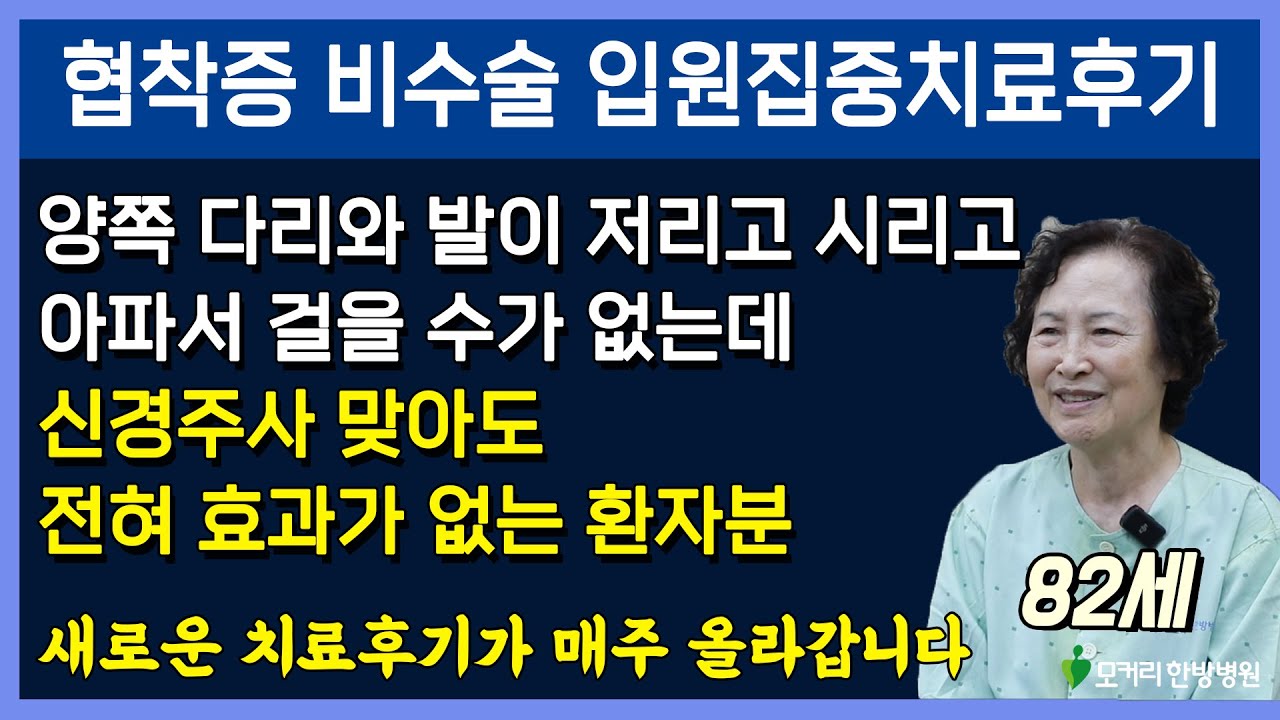 협착증 비수술 입원집중치료후기

양쪽 다리와 발이 저리고 시리고 아파서 걸을 수가 없는데

신경주사 맞아도 전혀 효과가 없는 환자분

82세

새로운 치료후기가 매주 올라갑니다

모커리 한방병원